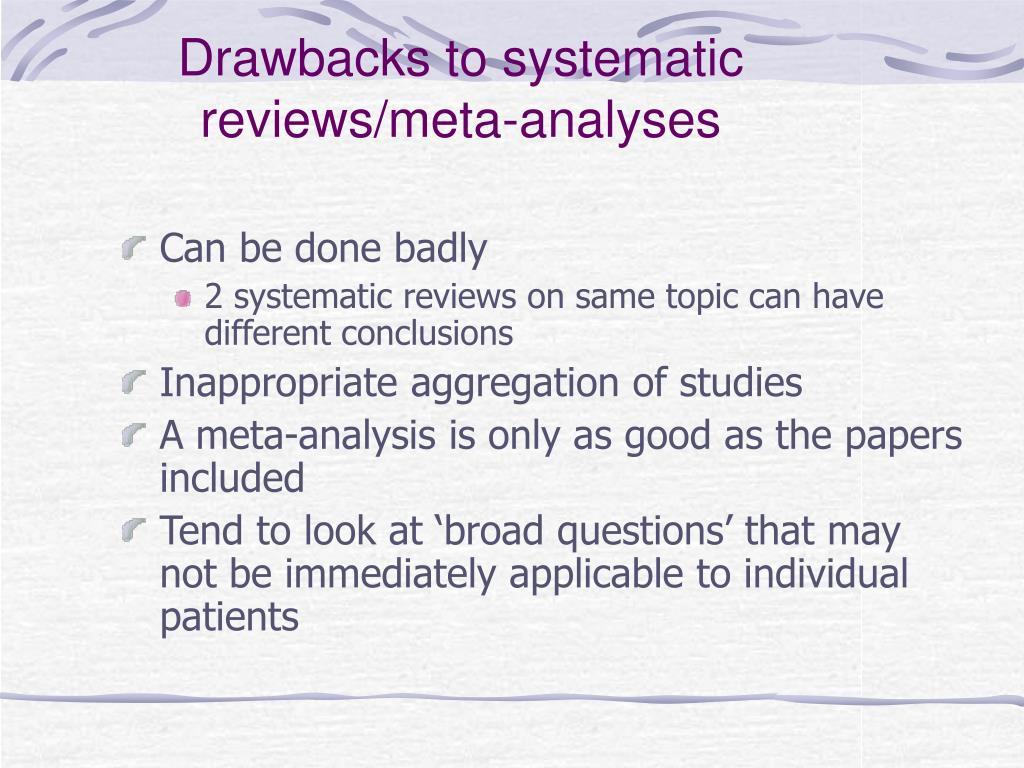 Drawbacks to systematic reviews/meta-analyses

Can be done badly

2 systematic reviews on same topic can have different conclusions

Inappropriate aggregation of studies

A meta-analysis is only as good as the papers included

Tend to look at ‘broad questions’ that may not be immediately applicable to individual patients